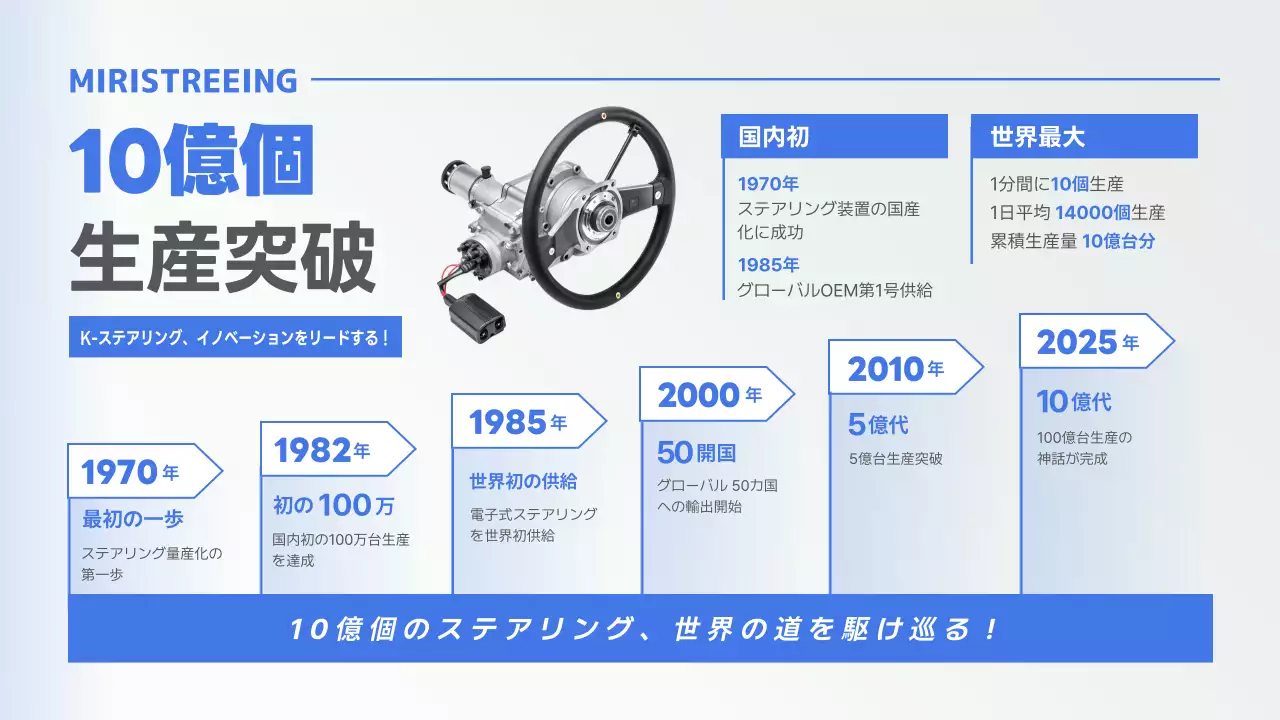 MIRISTREEING

10億個
生産突破

K-ステアリング、イノベーションをリードする！

国内初

1970年
ステアリング装置の国産化に成功

1985年
グローバルOEM第1号供給

世界最大

1分間に10個生産
1日平均 14000個生産
累積生産量 10億台分

1970年
最初の一歩
ステアリング量産化の第一歩

1982年
初の100万
国内初の100万台生産を達成

1985年
世界初の供給
電子式ステアリングを世界初供給

2000年
50開国
グローバル 50カ国への輸出開始

2010年
5億代
5億台生産突破

2025年
10億代
100億台生産の神話が完成

10億個のステアリング、世界の道を駆け巡る！